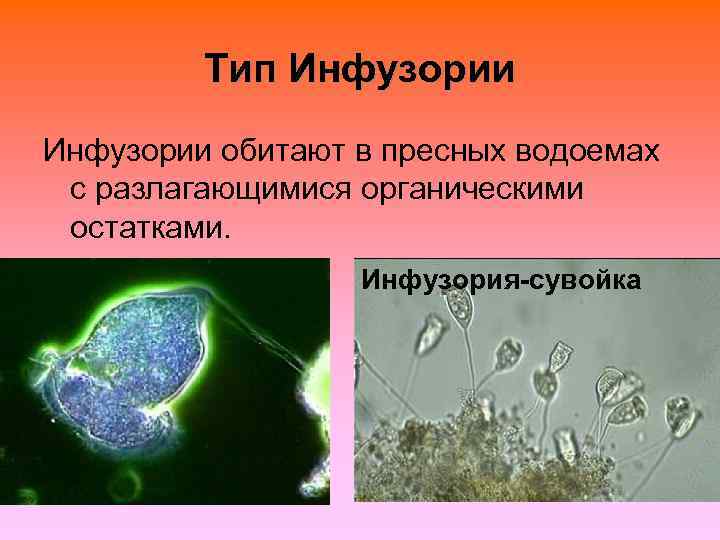 Тип Инфузории

Инфузории обитают в пресных водоемах с разлагающимися органическими остатками.

Инфузория-сувойка